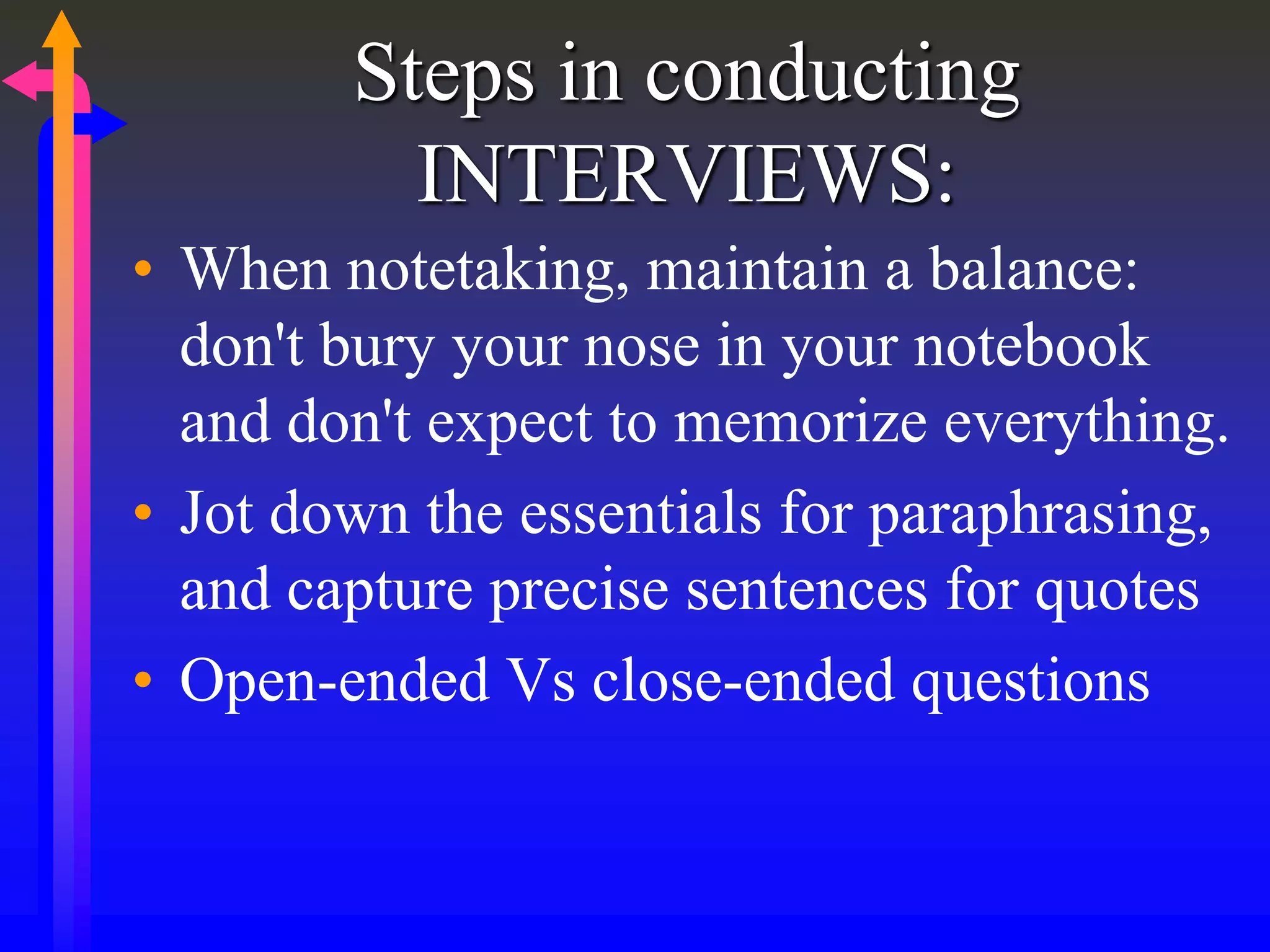 Steps in conducting INTERVIEWS:

• When notetaking, maintain a balance: don't bury your nose in your notebook and don't expect to memorize everything.
• Jot down the essentials for paraphrasing, and capture precise sentences for quotes
• Open-ended Vs close-ended questions